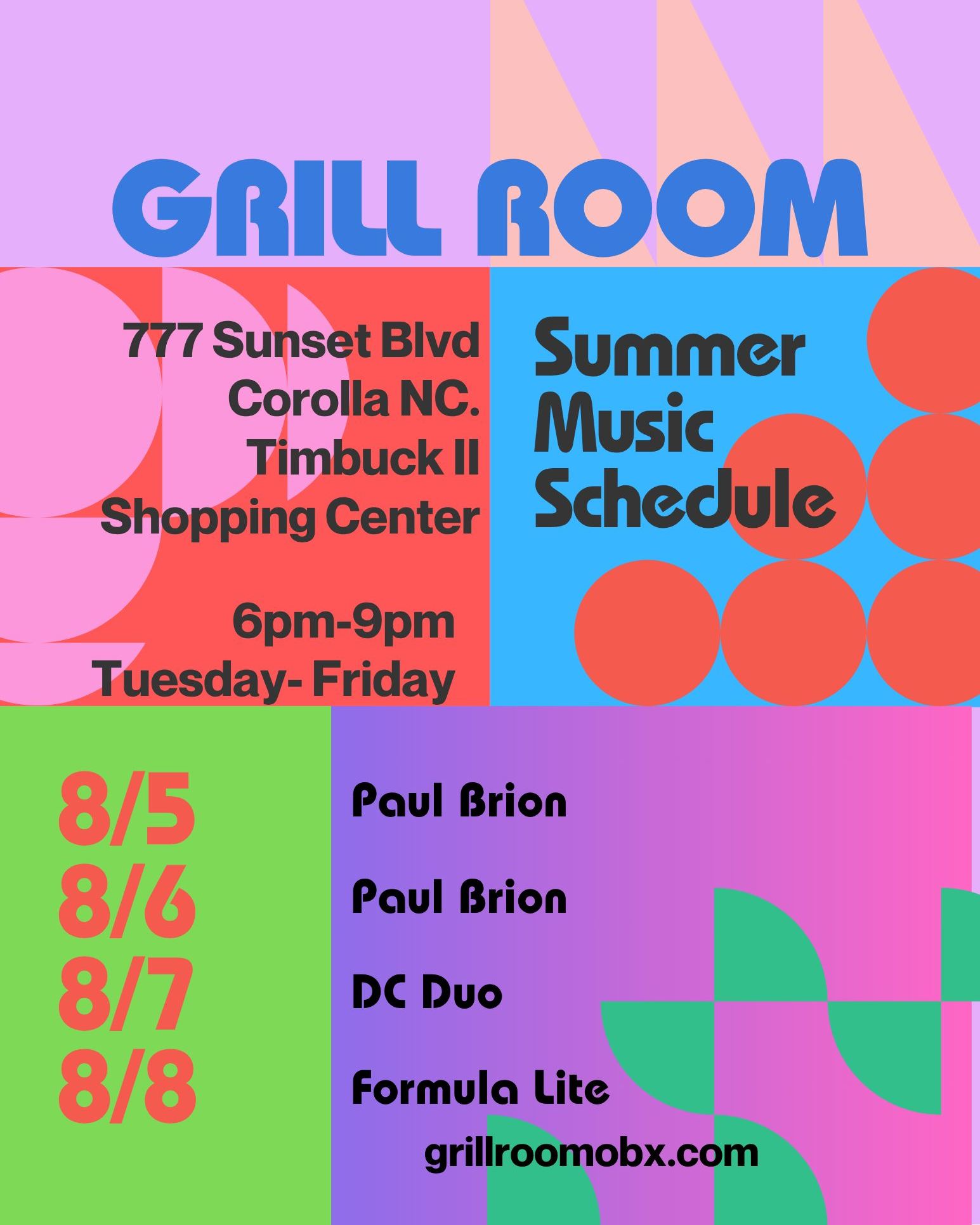 GRILL ROOM

777 Sunset Blvd
Corolla NC.
Timbuck II
Shopping Center

6pm-9pm
Tuesday- Friday

Summer
Music
Schedule

8/5
8/6
8/7
8/8

Paul Brion

Paul Brion

DC Duo

Formula Lite

grillroomobx.com